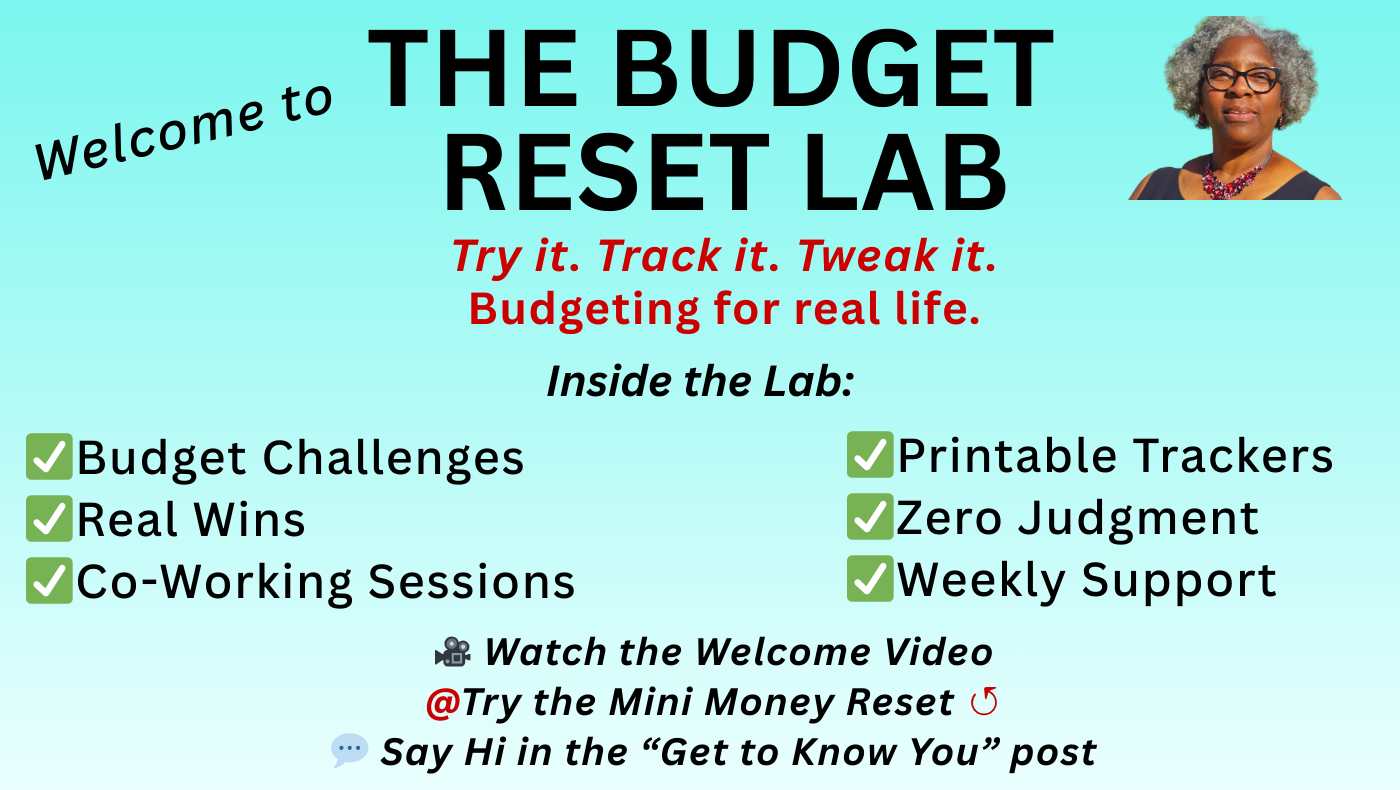 Welcome to THE BUDGET RESET LAB

Try it. Track it. Tweak it.
Budgeting for real life.

Inside the Lab:

✅Budget Challenges
✅Real Wins
✅Co-Working Sessions

✅Printable Trackers
✅Zero Judgment
✅Weekly Support

🎥 Watch the Welcome Video
@Try the Mini Money Reset ↺
💬 Say Hi in the “Get to Know You” post